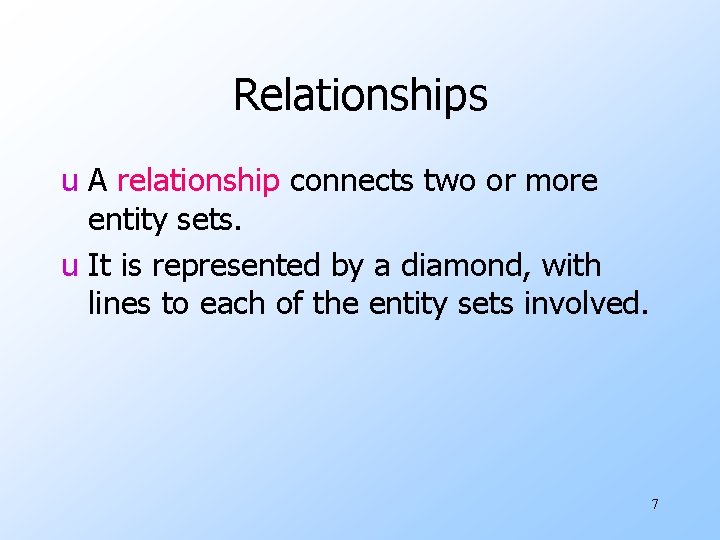 Relationships

u A relationship connects two or more entity sets.

u It is represented by a diamond, with lines to each of the entity sets involved.

7